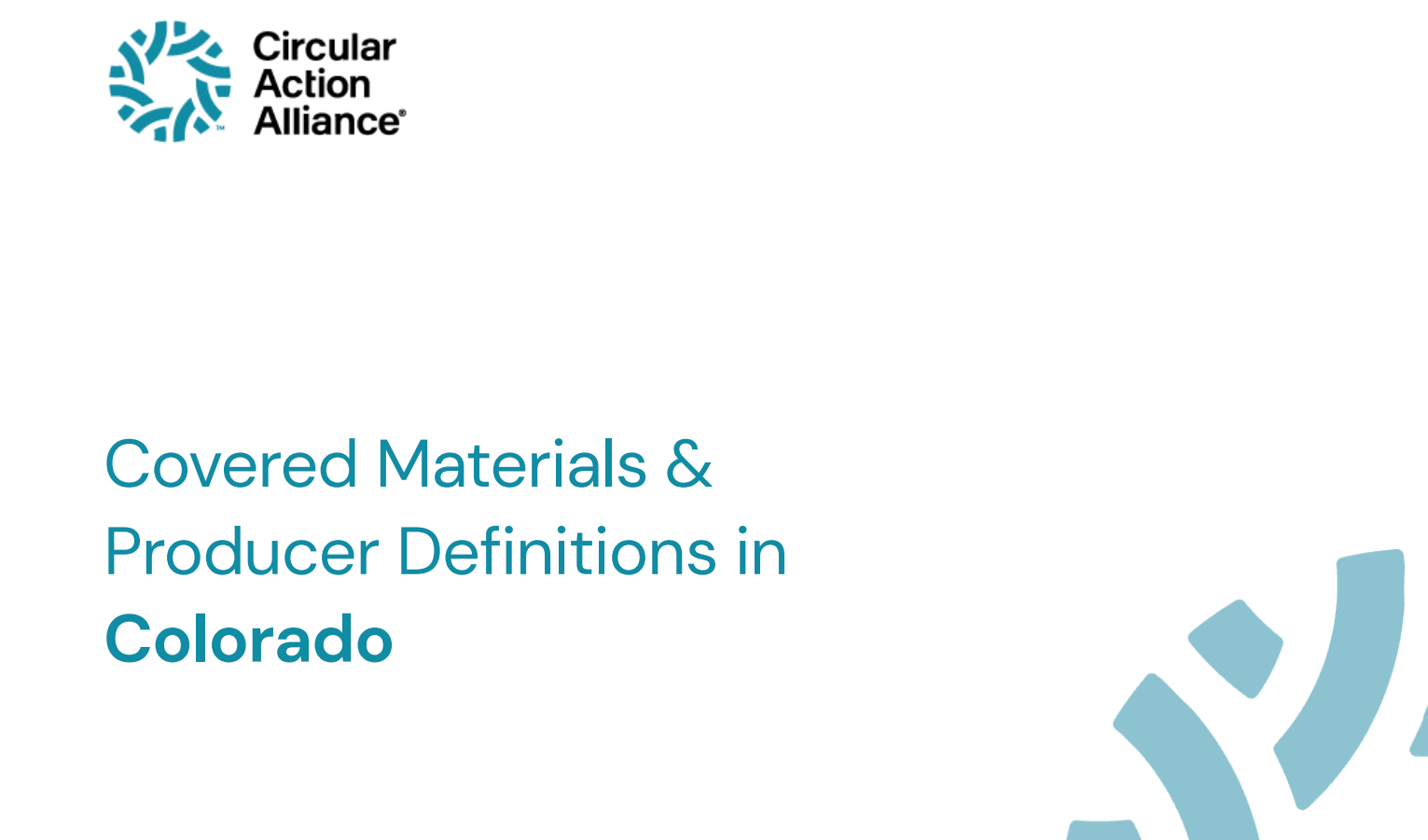 Circular Action Alliance®

Covered Materials & Producer Definitions in Colorado